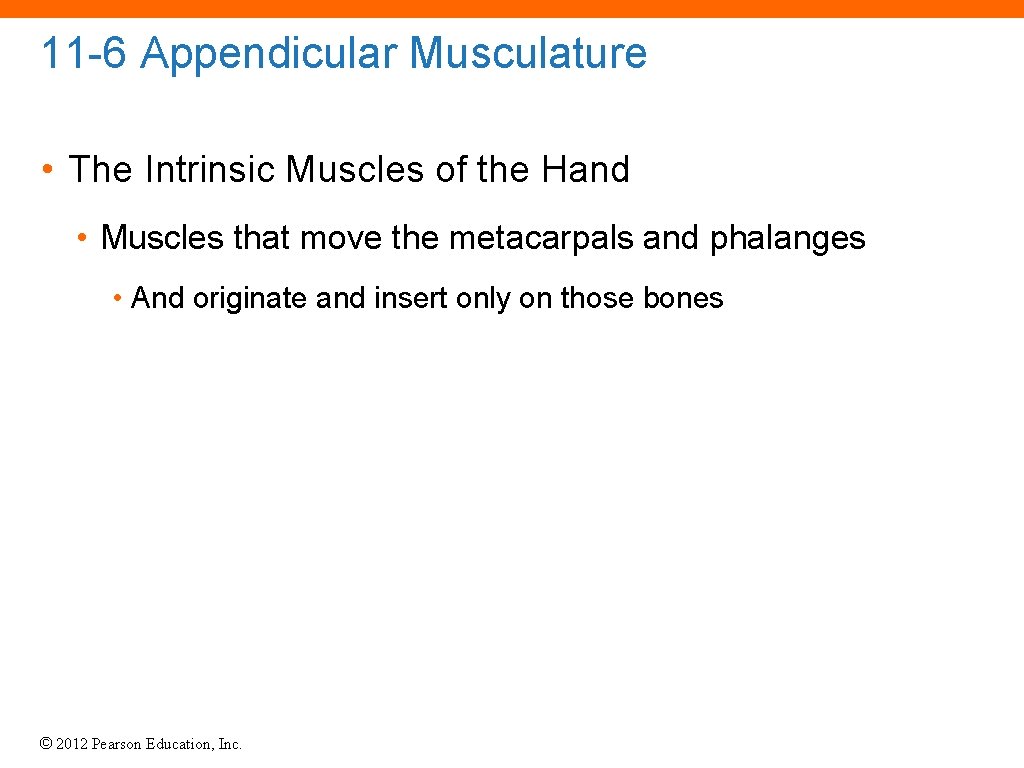 11-6 Appendicular Musculature

• The Intrinsic Muscles of the Hand

• Muscles that move the metacarpals and phalanges

• And originate and insert only on those bones

© 2012 Pearson Education, Inc.